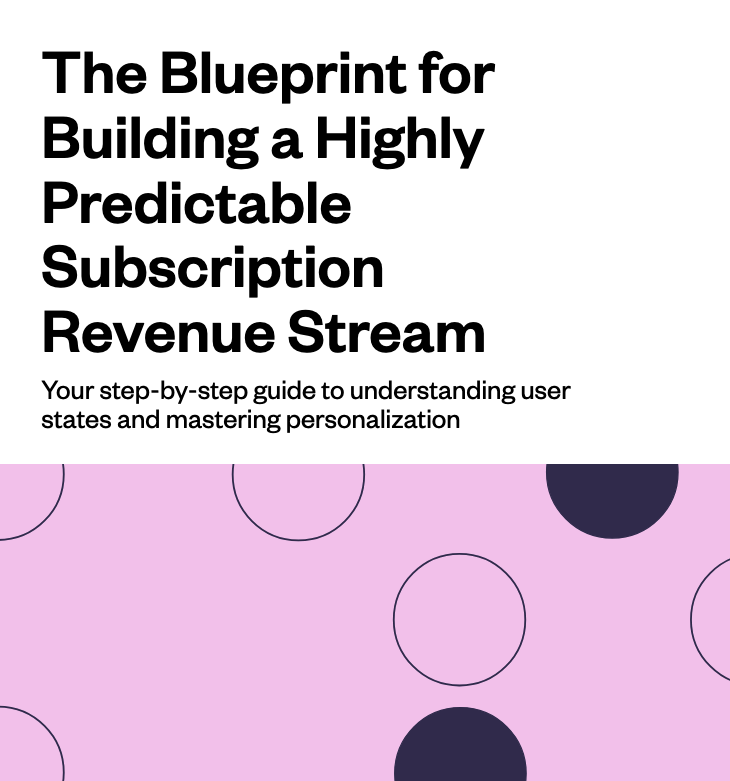 The Blueprint for Building a Highly Predictable Subscription Revenue Stream

Your step-by-step guide to understanding user states and mastering personalization